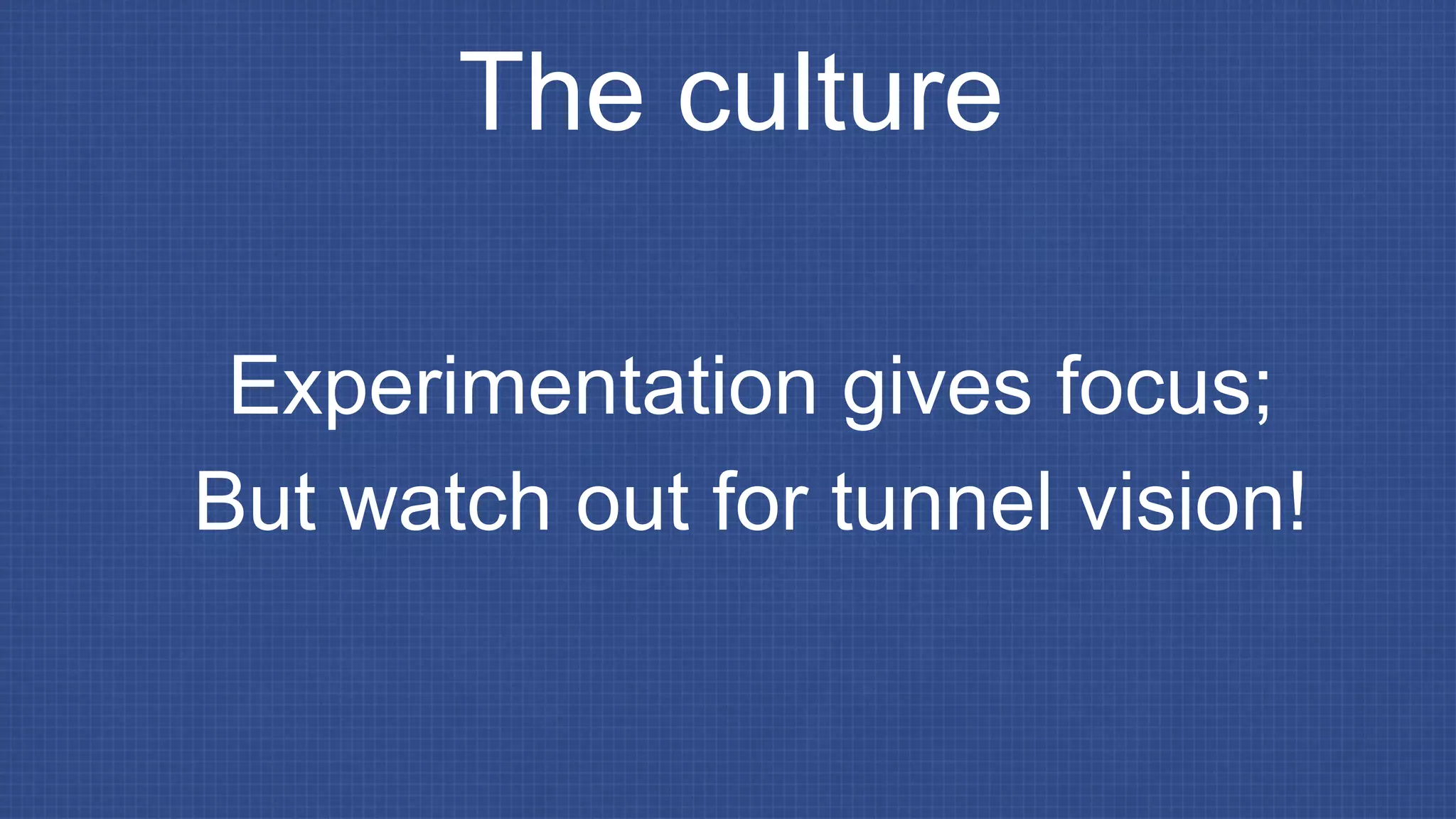 The culture

Experimentation gives focus;
But watch out for tunnel vision!